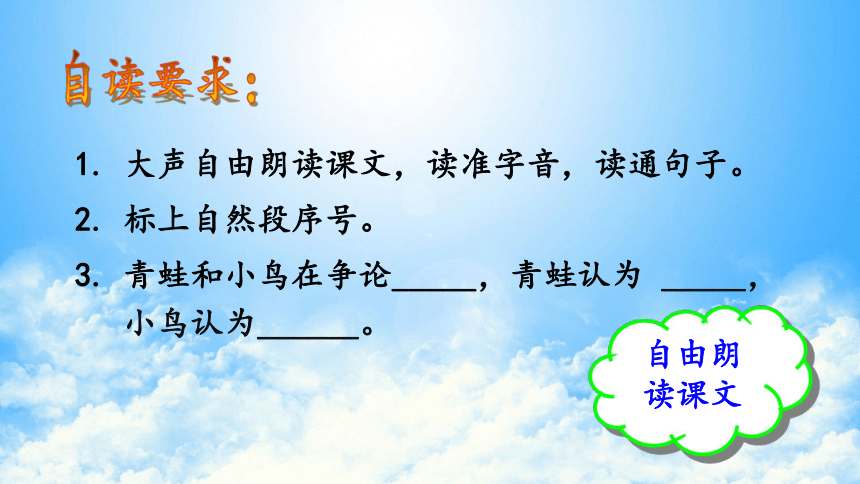 自读要求：

1. 大声自由朗读课文，读准字音，读通句子。

2. 标上自然段序号。

3. 青蛙和小鸟在争论_____，青蛙认为 _____，小鸟认为______。

自由朗读课文